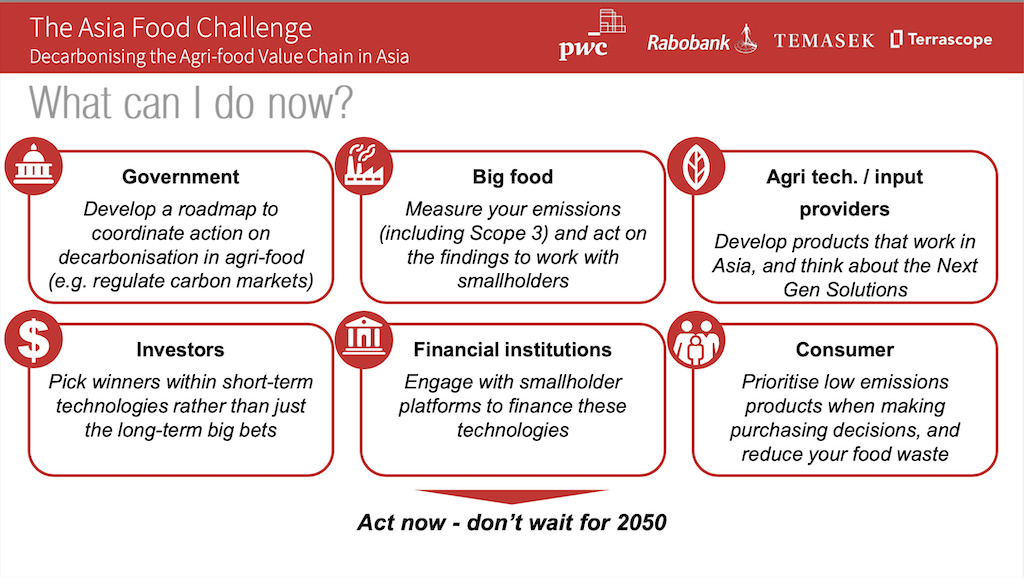 The Asia Food Challenge
Decarbonising the Agri-food Value Chain in Asia

pwc Rabobank TEMASEK Terrascope

What can I do now?

Government
Develop a roadmap to coordinate action on decarbonisation in agri-food (e.g. regulate carbon markets)

Big food
Measure your emissions (including Scope 3) and act on the findings to work with smallholders

Agri tech. / input providers
Develop products that work in Asia, and think about the Next Gen Solutions

Investors
Pick winners within short-term technologies rather than just the long-term big bets

Financial institutions
Engage with smallholder platforms to finance these technologies

Consumer
Prioritise low emissions products when making purchasing decisions, and reduce your food waste

Act now - don't wait for 2050